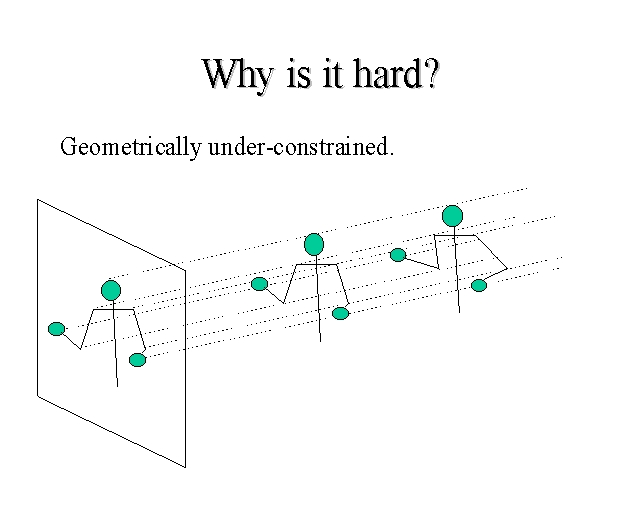 Why is it hard?

Geometrically under-constrained.